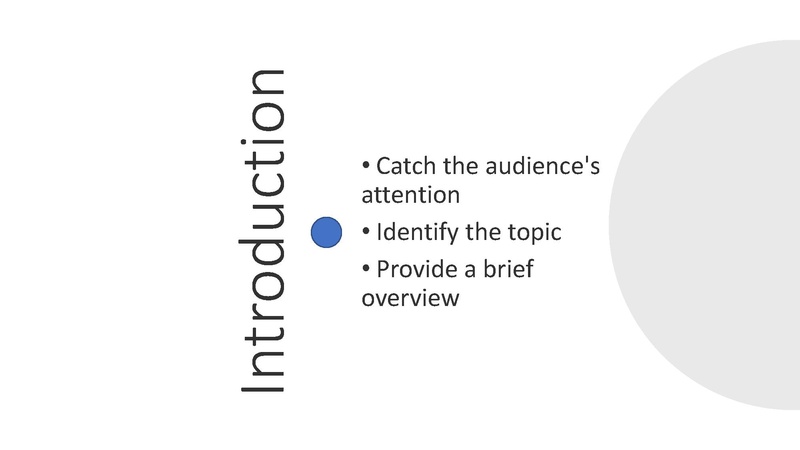 Introduction

• Catch the audience's attention
• Identify the topic
• Provide a brief overview